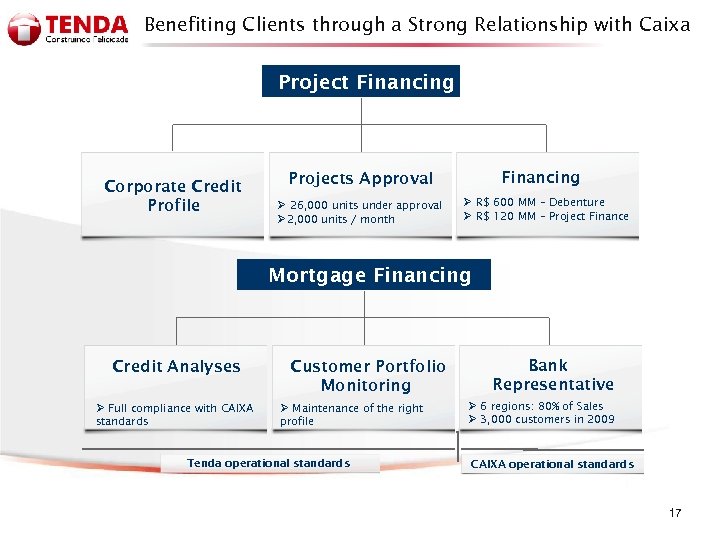 TENDA
Construindo Felicidade

Benefiting Clients through a Strong Relationship with Caixa

Project Financing

Corporate Credit Profile

Projects Approval
➢ 26,000 units under approval
➢ 2,000 units / month

Financing
➢ R$ 600 MM – Debenture
➢ R$ 120 MM – Project Finance

Mortgage Financing

Credit Analyses
➢ Full compliance with CAIXA standards

Customer Portfolio Monitoring
➢ Maintenance of the right profile

Bank Representative
➢ 6 regions: 80% of Sales
➢ 3,000 customers in 2009

Tenda operational standards

CAIXA operational standards

17